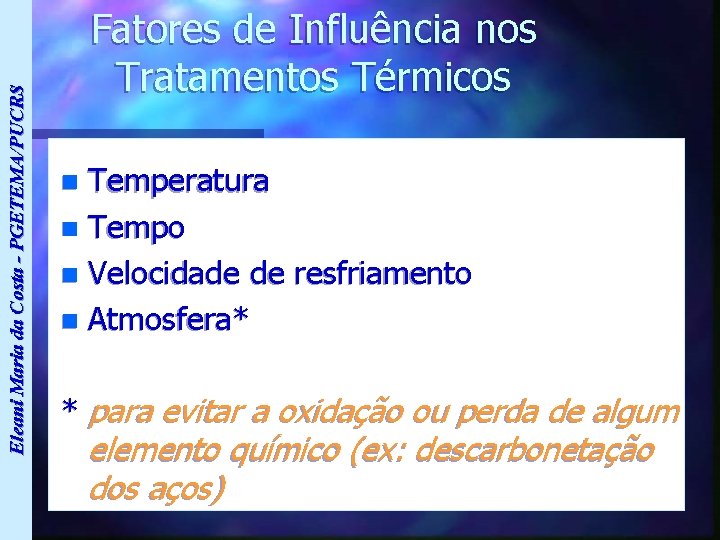 Eleani Maria da Costa - PGETEMA/PUCRS

Fatores de Influência nos Tratamentos Térmicos

Temperatura
Tempo
Velocidade de resfriamento
Atmosfera*

* para evitar a oxidação ou perda de algum elemento químico (ex: descarbonetação dos aços)